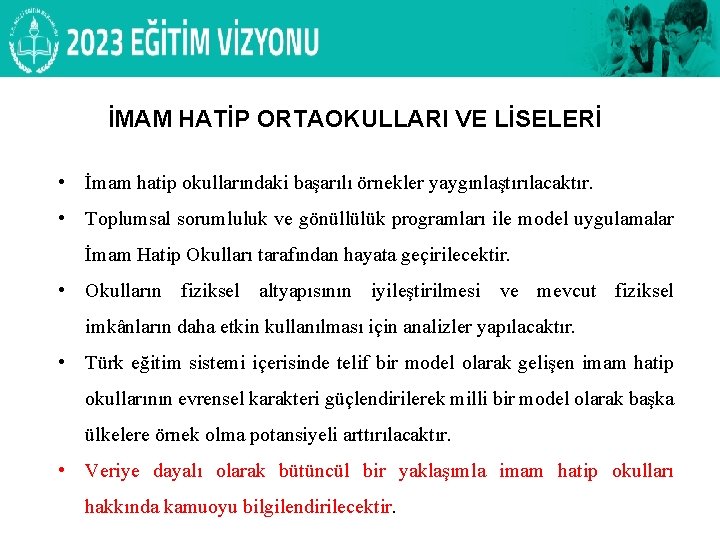 2023 EĞİTİM VİZYONU

İMAM HATİP ORTAOKULLARI VE LİSELERİ

• İmam hatip okullarındaki başarılı örnekler yaygınlaştırılacaktır.

• Toplumsal sorumluluk ve gönüllülük programları ile model uygulamalar İmam Hatip Okulları tarafından hayata geçirilecektir.

• Okulların fiziksel altyapısının iyileştirilmesi ve mevcut fiziksel imkânların daha etkin kullanılması için analizler yapılacaktır.

• Türk eğitim sistemi içerisinde telif bir model olarak gelişen imam hatip okullarının evrensel karakteri güçlendirilerek milli bir model olarak başka ülkelere örnek olma potansiyeli arttırılacaktır.

• Veriye dayalı olarak bütüncül bir yaklaşımla imam hatip okulları hakkında kamuoyu bilgilendirilecektir.